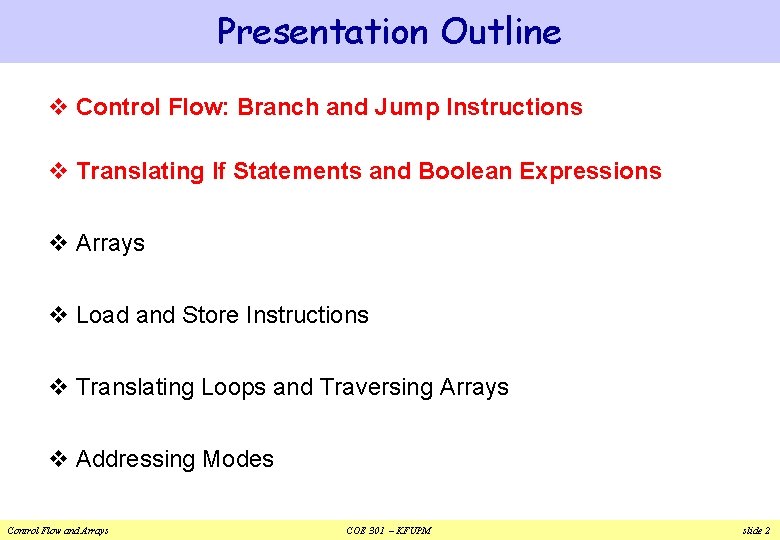 Presentation Outline

❖ Control Flow: Branch and Jump Instructions

❖ Translating If Statements and Boolean Expressions

❖ Arrays

❖ Load and Store Instructions

❖ Translating Loops and Traversing Arrays

❖ Addressing Modes

Control Flow and Arrays

COE 301 – KFUPM

slide 2